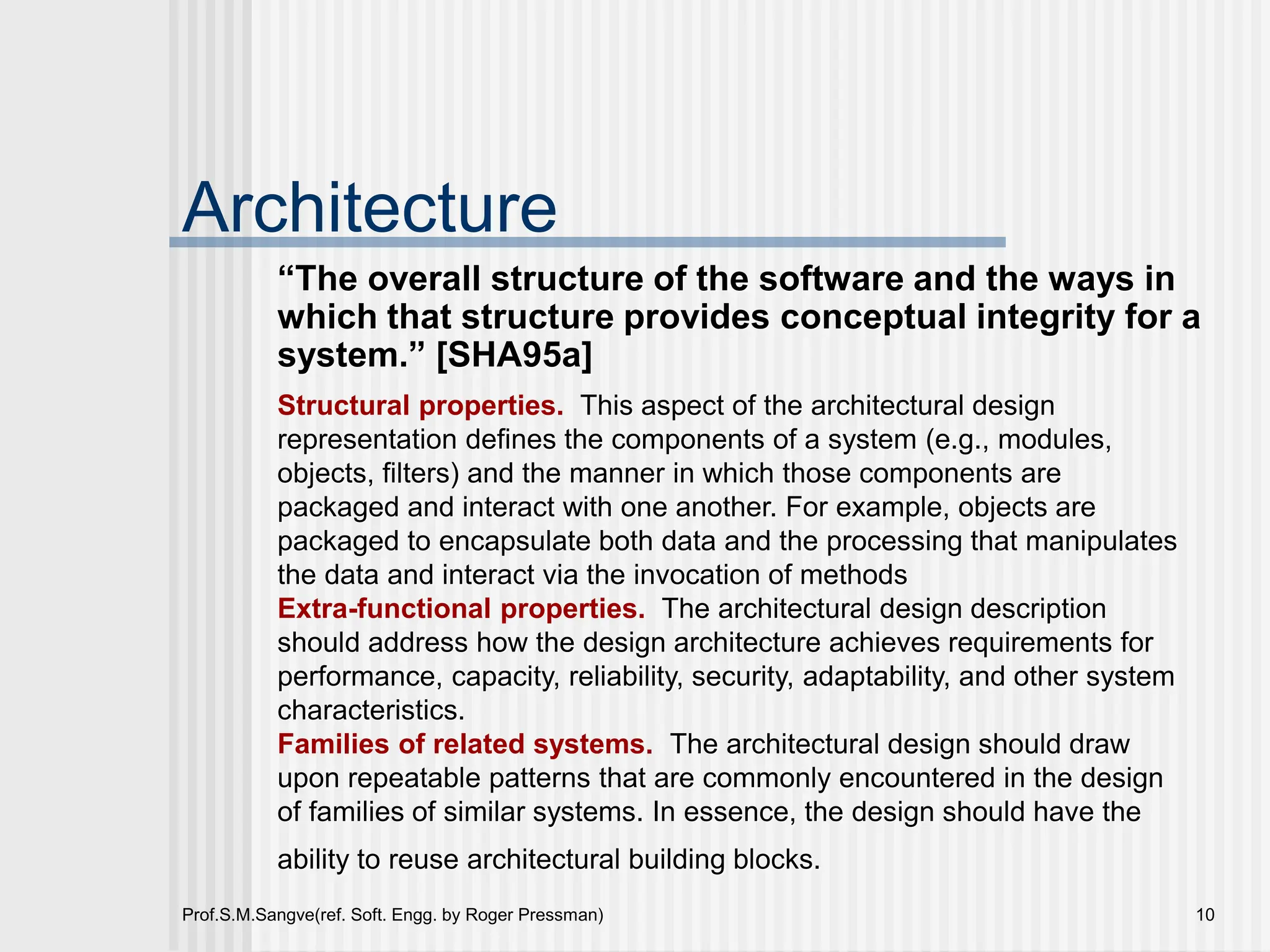 Architecture

“The overall structure of the software and the ways in which that structure provides conceptual integrity for a system.” [SHA95a]

Structural properties. This aspect of the architectural design representation defines the components of a system (e.g., modules, objects, filters) and the manner in which those components are packaged and interact with one another. For example, objects are packaged to encapsulate both data and the processing that manipulates the data and interact via the invocation of methods

Extra-functional properties. The architectural design description should address how the design architecture achieves requirements for performance, capacity, reliability, security, adaptability, and other system characteristics.

Families of related systems. The architectural design should draw upon repeatable patterns that are commonly encountered in the design of families of similar systems. In essence, the design should have the ability to reuse architectural building blocks.

Prof.S.M.Sangve(ref. Soft. Engg. by Roger Pressman)

10